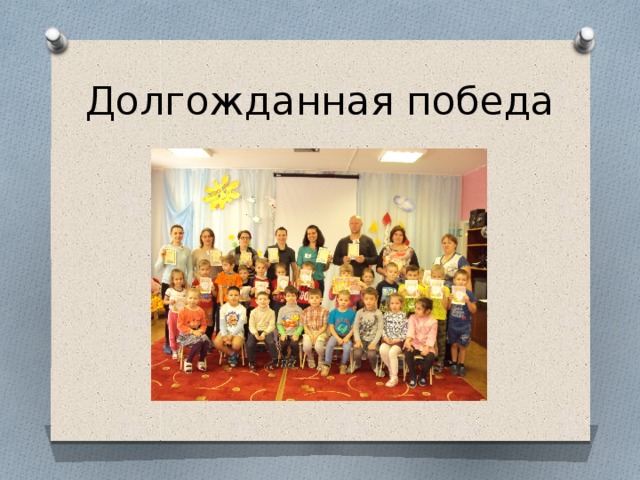 Долгожданная победа